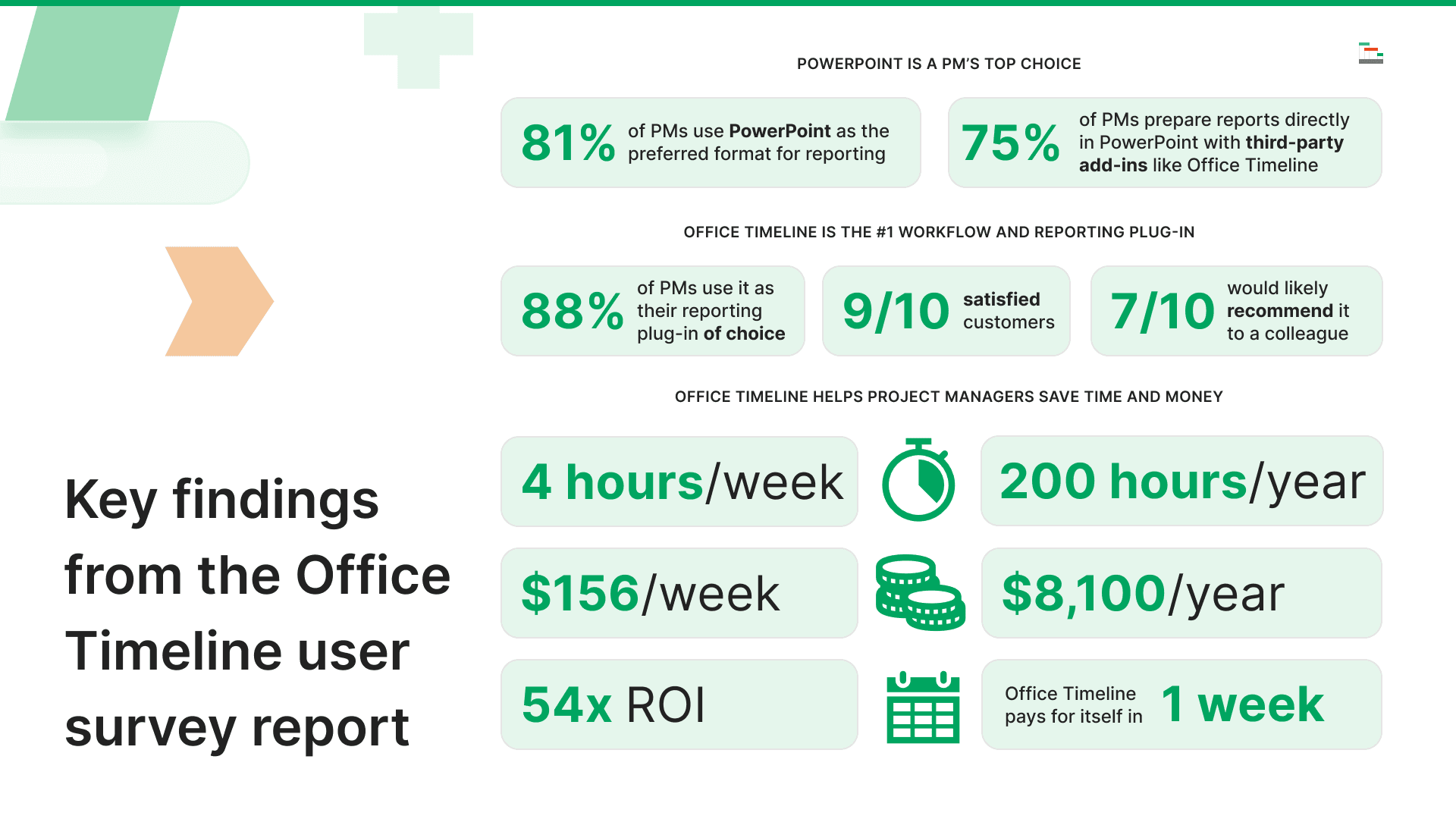 Key findings from the Office Timeline user survey report

POWERPOINT IS A PM'S TOP CHOICE

81% of PMs use PowerPoint as the preferred format for reporting

75% of PMs prepare reports directly in PowerPoint with third-party add-ins like Office Timeline

OFFICE TIMELINE IS THE #1 WORKFLOW AND REPORTING PLUG-IN

88% of PMs use it as their reporting plug-in of choice

9/10 satisfied customers

7/10 would likely recommend it to a colleague

OFFICE TIMELINE HELPS PROJECT MANAGERS SAVE TIME AND MONEY

4 hours/week

200 hours/year

$156/week

$8,100/year

54x ROI

Office Timeline pays for itself in 1 week